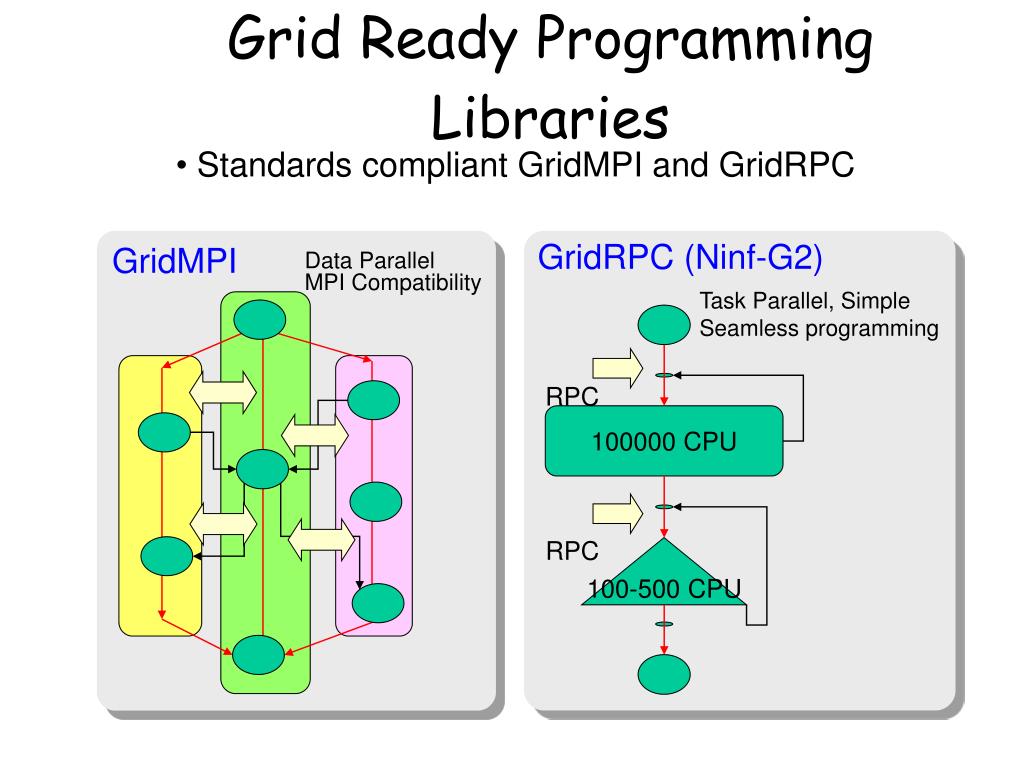 Grid Ready Programming Libraries

• Standards compliant GridMPI and GridRPC

GridMPI

Data Parallel
MPI Compatibility

GridRPC (Ninf-G2)

Task Parallel, Simple
Seamless programming

RPC

100000 CPU

RPC

100-500 CPU